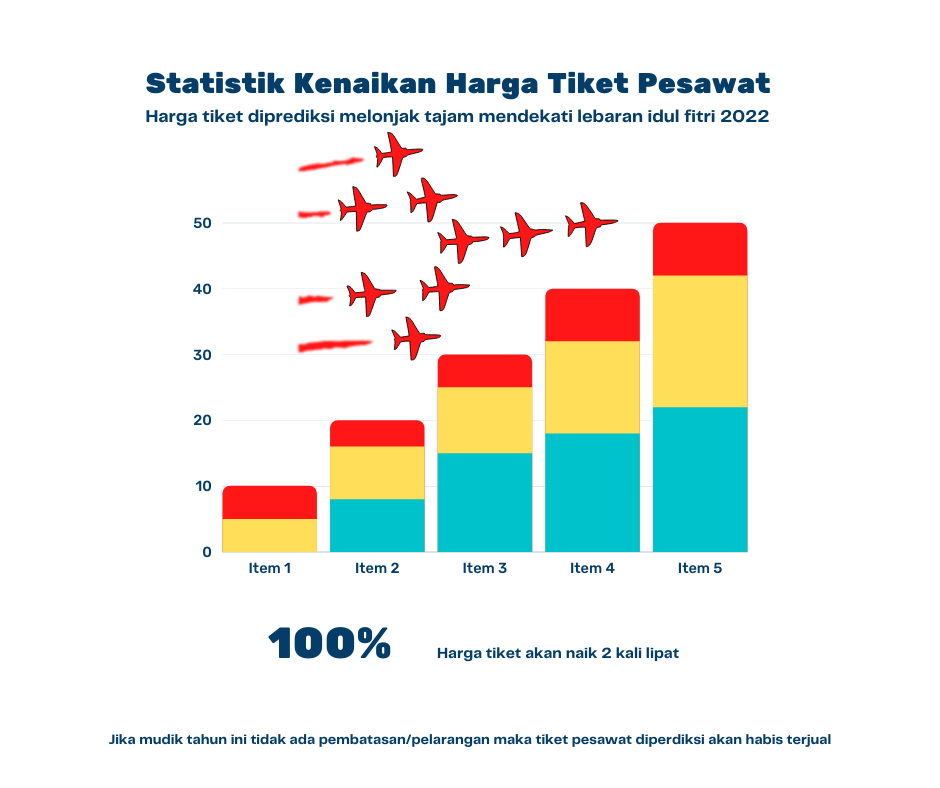 Statistik Kenaikan Harga Tiket Pesawat
Harga tiket diprediksi melonjak tajam mendekati lebaran idul fitri 2022

50
40
30
20
10
0

Item 1
Item 2
Item 3
Item 4
Item 5

100%
Harga tiket akan naik 2 kali lipat

Jika mudik tahun ini tidak ada pembatasan/pelarangan maka tiket pesawat diperdiksi akan habis terjual